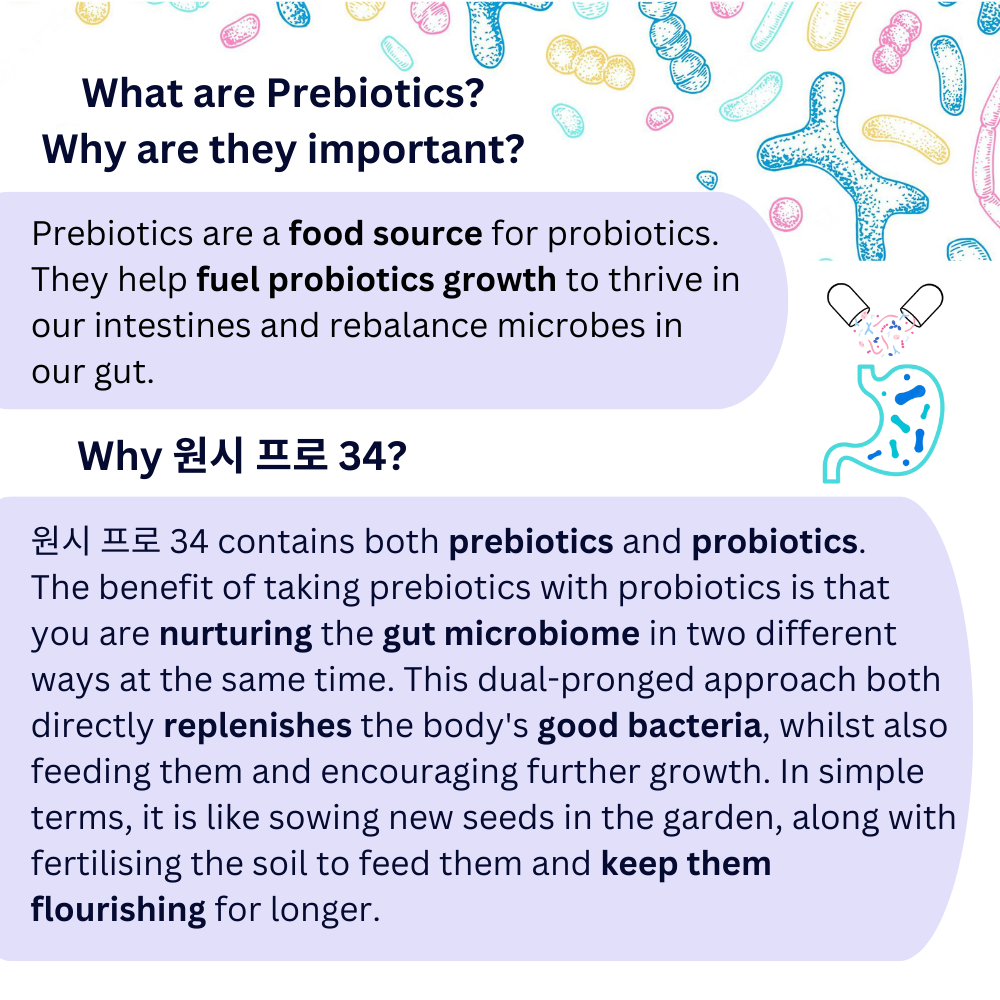 What are Prebiotics?
Why are they important?

Prebiotics are a food source for probiotics. They help fuel probiotics growth to thrive in our intestines and rebalance microbes in our gut.

Why 원시 프로 34?

원시 프로 34 contains both prebiotics and probiotics. The benefit of taking prebiotics with probiotics is that you are nurturing the gut microbiome in two different ways at the same time. This dual-pronged approach both directly replenishes the body's good bacteria, whilst also feeding them and encouraging further growth. In simple terms, it is like sowing new seeds in the garden, along with fertilising the soil to feed them and keep them flourishing for longer.